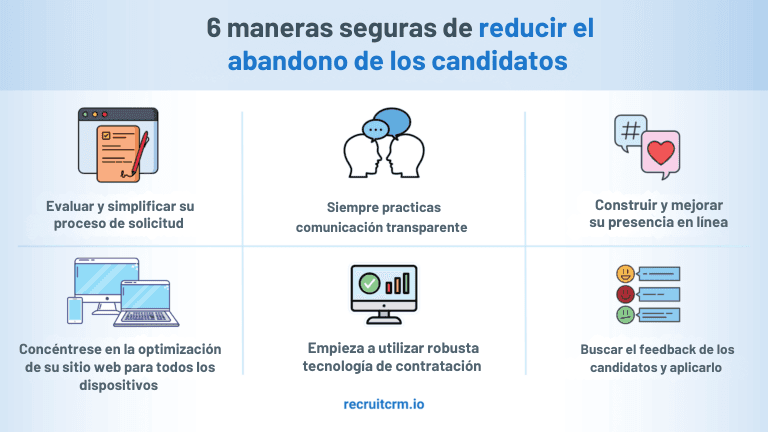 6 maneras seguras de reducir el abandono de los candidatos

Evaluar y simplificar su proceso de solicitud

Siempre practicas comunicación transparente

Construir y mejorar su presencia en línea

Concéntrese en la optimización de su sitio web para todos los dispositivos

Empieza a utilizar robusta tecnología de contratación

Buscar el feedback de los candidatos y aplicarlo

recruitcrm.io